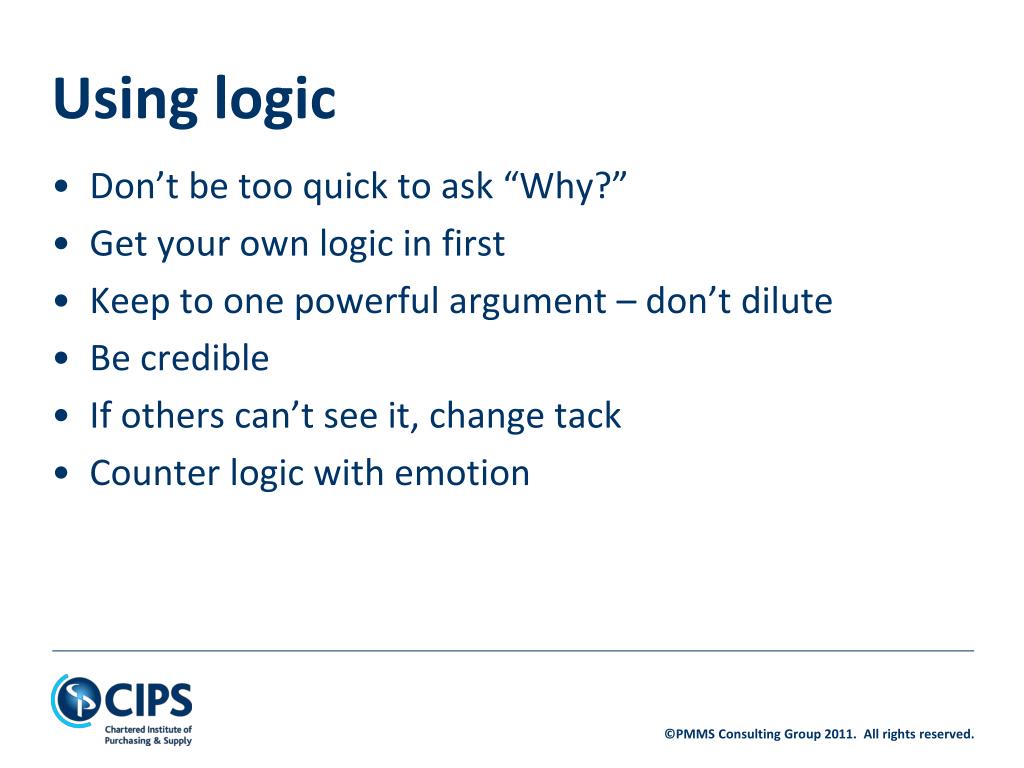 Using logic

• Don’t be too quick to ask “Why?”
• Get your own logic in first
• Keep to one powerful argument – don’t dilute
• Be credible
• If others can’t see it, change tack
• Counter logic with emotion

CIPS
Chartered Institute of Purchasing & Supply

©PMMS Consulting Group 2011. All rights reserved.